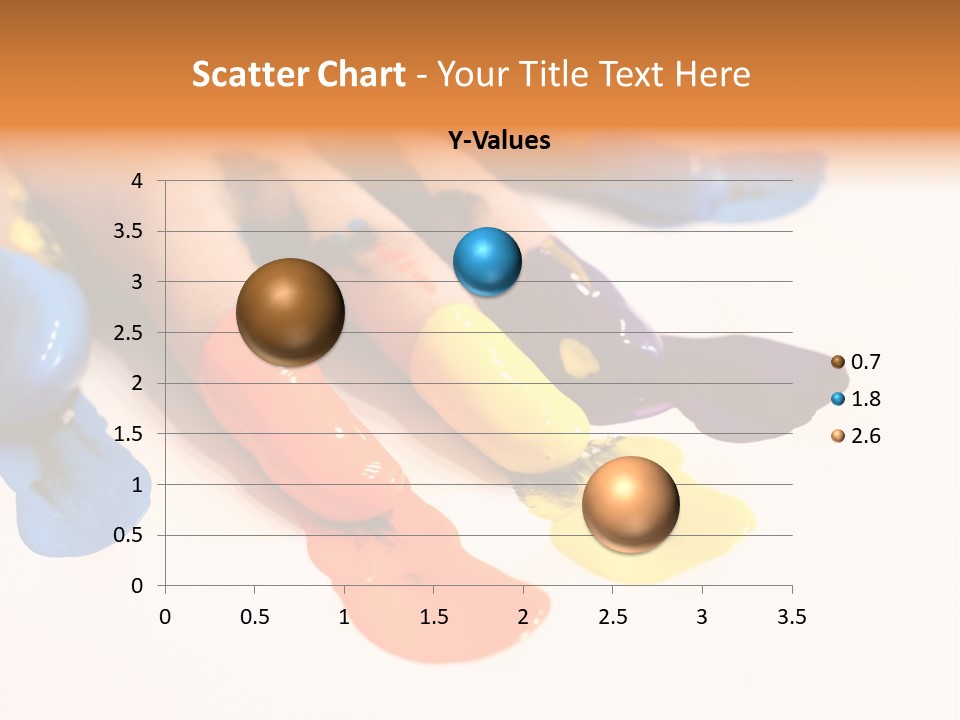 Scatter Chart - Your Title Text Here

Y-Values

4
3.5
3
2.5
2
1.5
1
0.5
0

0 0.5 1 1.5 2 2.5 3 3.5

0.7
1.8
2.6